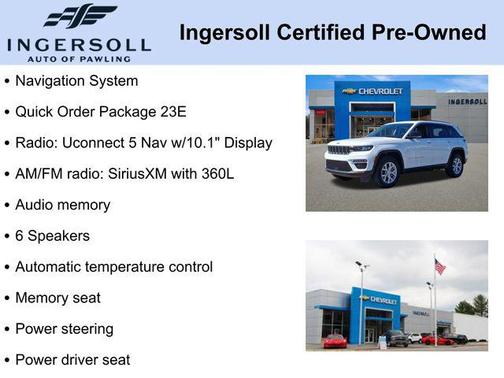 INGERSOLL
AUTO OF PAWLING

Ingersoll Certified Pre-Owned

• Navigation System
• Quick Order Package 23E
• Radio: Uconnect 5 Nav w/10.1" Display
• AM/FM radio: SiriusXM with 360L
• Audio memory
• 6 Speakers
• Automatic temperature control
• Memory seat
• Power steering
• Power driver seat

CHEVROLET
INGERSOLL

CHEVROLET
INGERSOLL